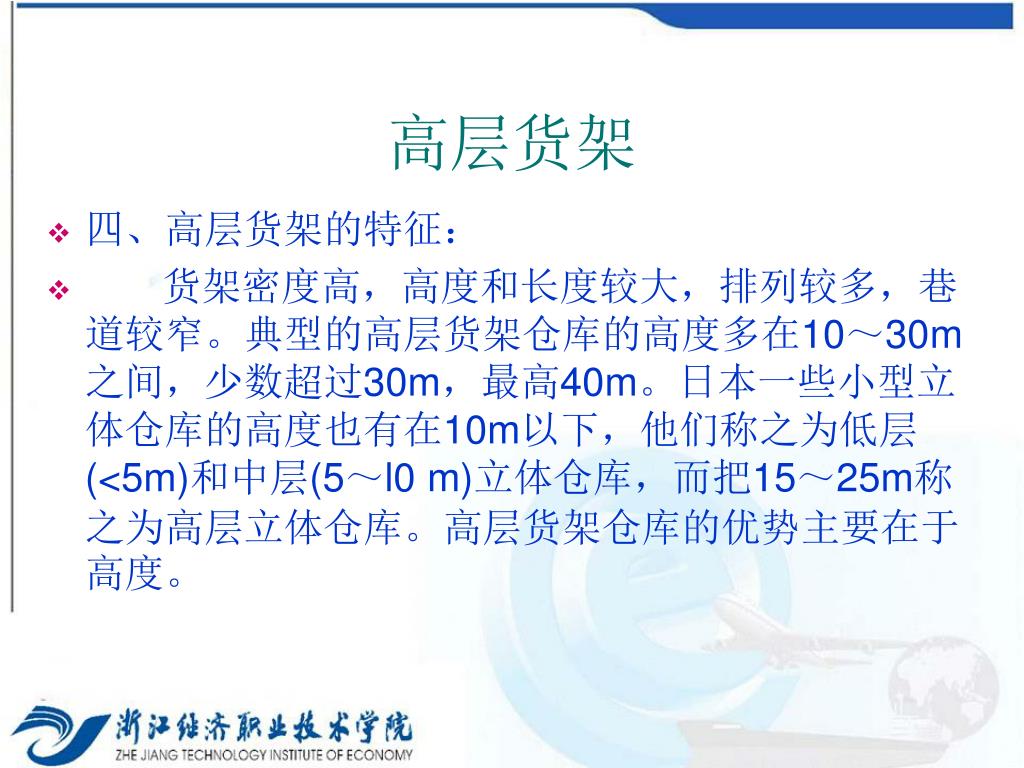 高层货架

❖ 四、高层货架的特征：

❖ 货架密度高，高度和长度较大，排列较多，巷道较窄。典型的高层货架仓库的高度多在10～30m之间，少数超过30m，最高40m。日本一些小型立体仓库的高度也有在10m以下，他们称之为低层(<5m)和中层(5～l0 m)立体仓库，而把15～25m称之为高层立体仓库。高层货架仓库的优势主要在于高度。

浙江经济职业技术学院
ZHE JIANG TECHNOLOGY INSTITUTE OF ECONOMY